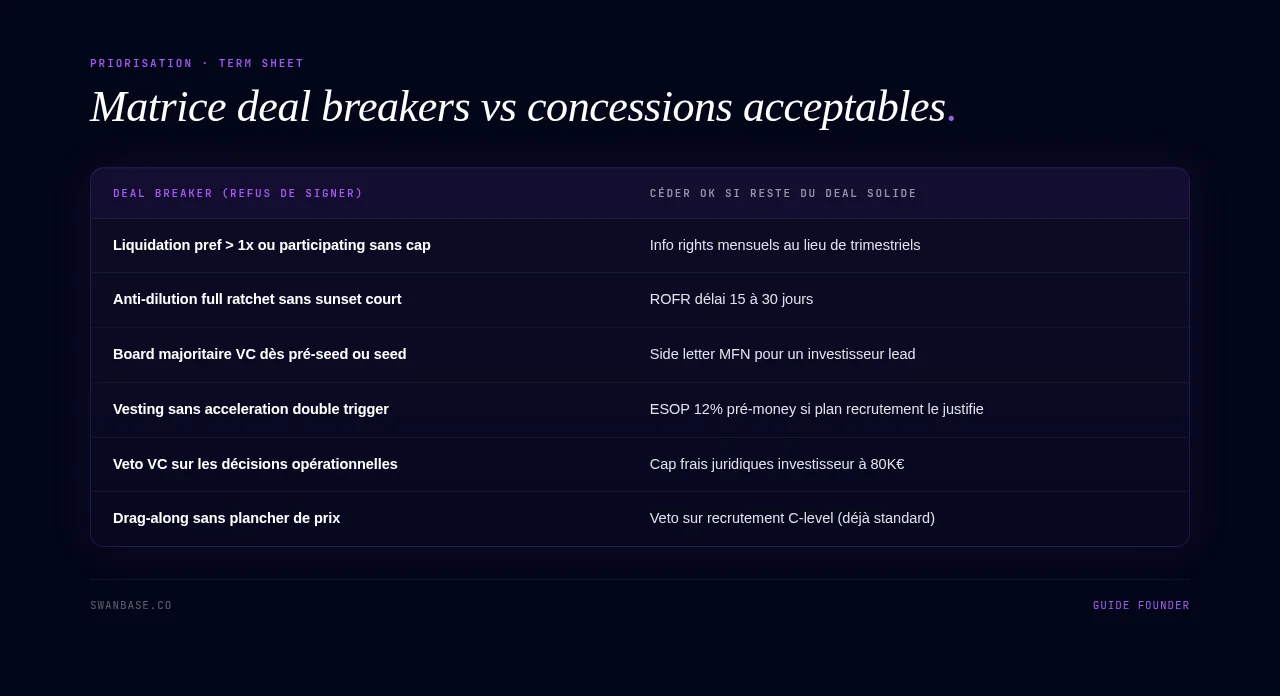 PRIORISATION · TERM SHEET

Matrice deal breakers vs concessions acceptables.

| DEAL BREAKER (REFUS DE SIGNER) | CÉDER OK SI RESTE DU DEAL SOLIDE |
|---|---|
| Liquidation pref > 1x ou participating sans cap | Info rights mensuels au lieu de trimestriels |
| Anti-dilution full ratchet sans sunset court | ROFR délai 15 à 30 jours |
| Board majoritaire VC dès pré-seed ou seed | Side letter MFN pour un investisseur lead |
| Vesting sans acceleration double trigger | ESOP 12% pré-money si plan recrutement le justifie |
| Veto VC sur les décisions opérationnelles | Cap frais juridiques investisseur à 80K€ |
| Drag-along sans plancher de prix | Veto sur recrutement C-level (déjà standard) |

SWANBASE.CO

GUIDE FOUNDER